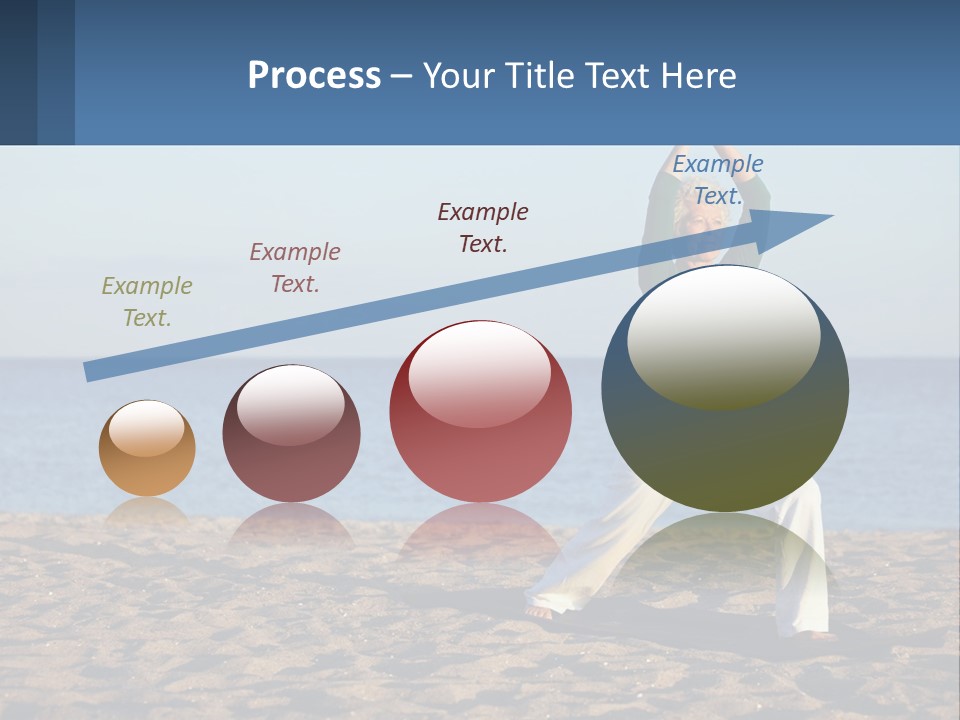 Process – Your Title Text Here

Example Text.

Example Text.

Example Text.

Example Text.